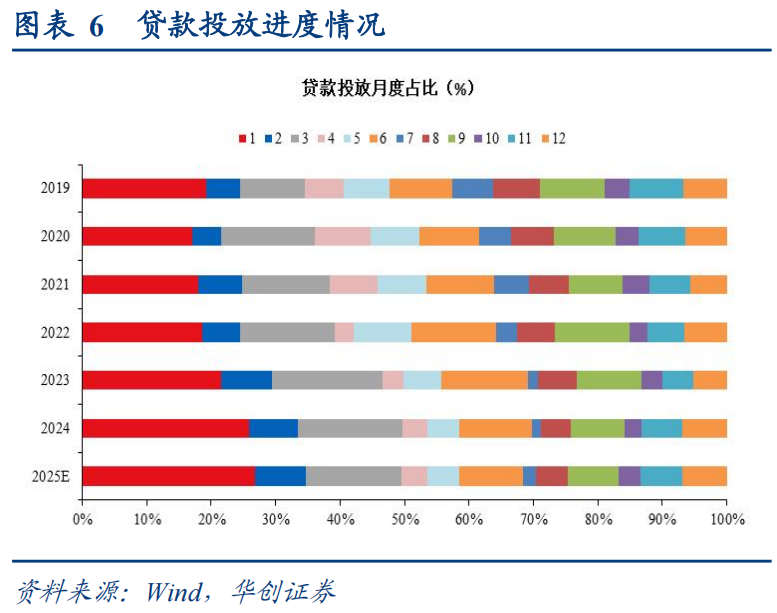 图表 6 贷款投放进度情况

贷款投放月度占比（%）

1 2 3 4 5 6 7 8 9 10 11 12

2019
2020
2021
2022
2023
2024
2025E

0% 10% 20% 30% 40% 50% 60% 70% 80% 90% 100%

资料来源：Wind，华创证券